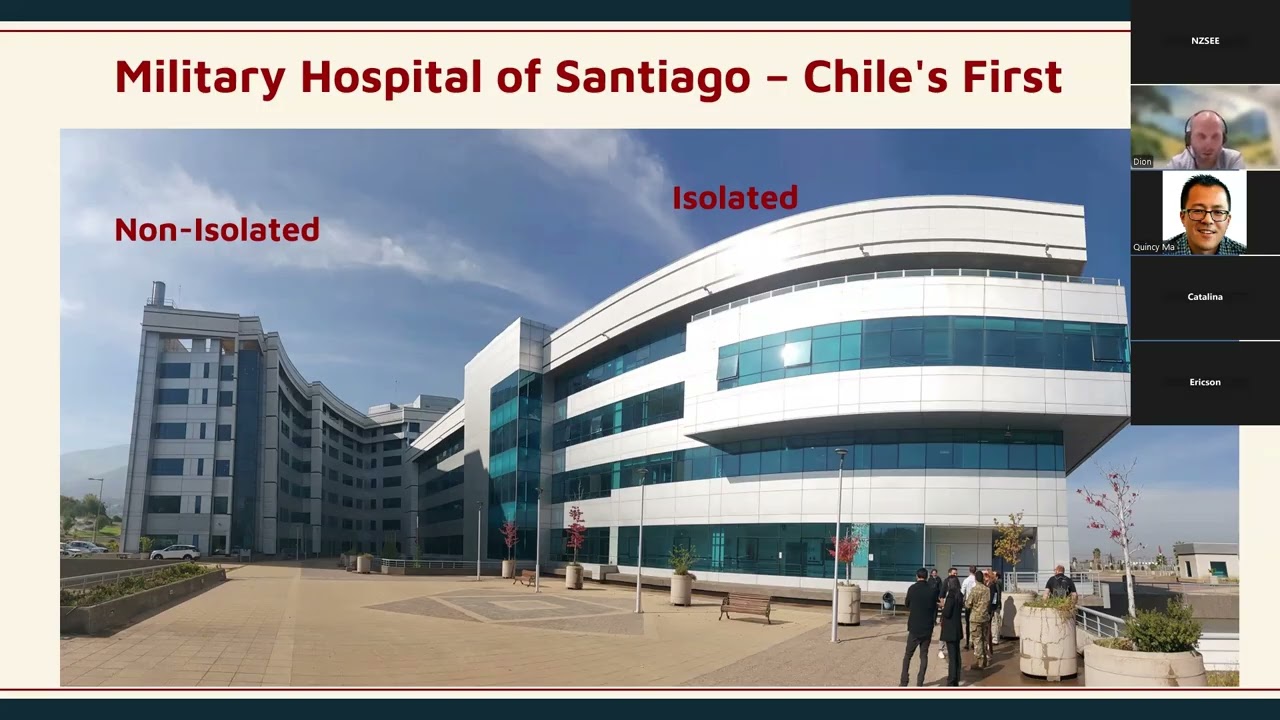 Military Hospital of Santiago – Chile's First

Non-Isolated

Isolated

NZSEE

Dion

Quincy Ma

Catalina

Ericson